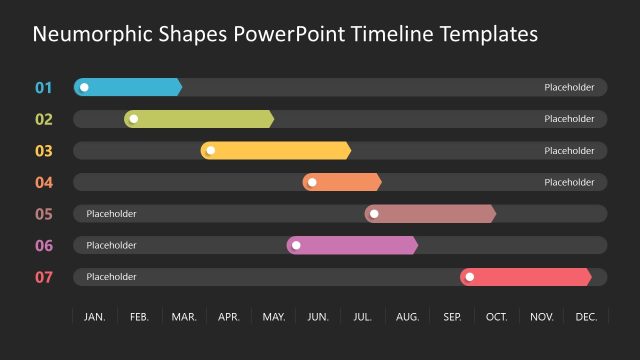 Neumorphic Shapes PowerPoint Timeline Templates

01 Placeholder
02 Placeholder
03 Placeholder
04 Placeholder
05 Placeholder
06 Placeholder
07 Placeholder

JAN. FEB. MAR. APR. MAY. JUN. JUL. AUG. SEP. OCT. NOV. DEC.